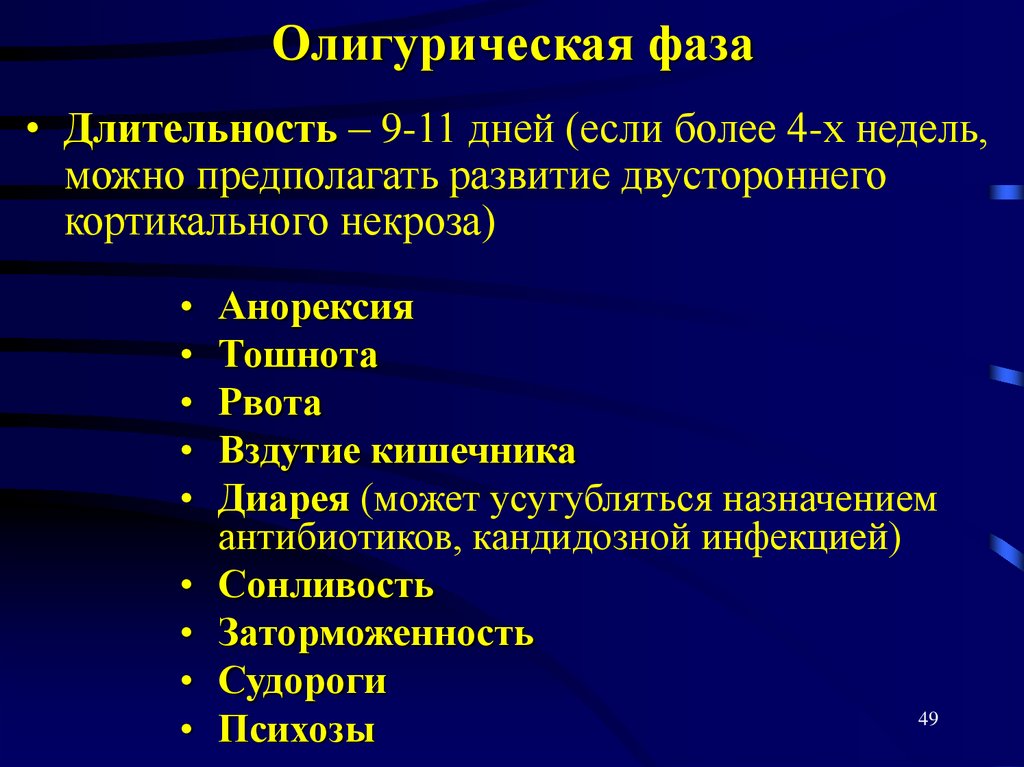 Олигурическая фаза

• Длительность – 9-11 дней (если более 4-х недель, можно предполагать развитие двустороннего кортикального некроза)

• Анорексия
• Тошнота
• Рвота
• Вздутие кишечника
• Диарея (может усугубляться назначением антибиотиков, кандидозной инфекцией)
• Сонливость
• Заторможенность
• Судороги
• Психозы

49